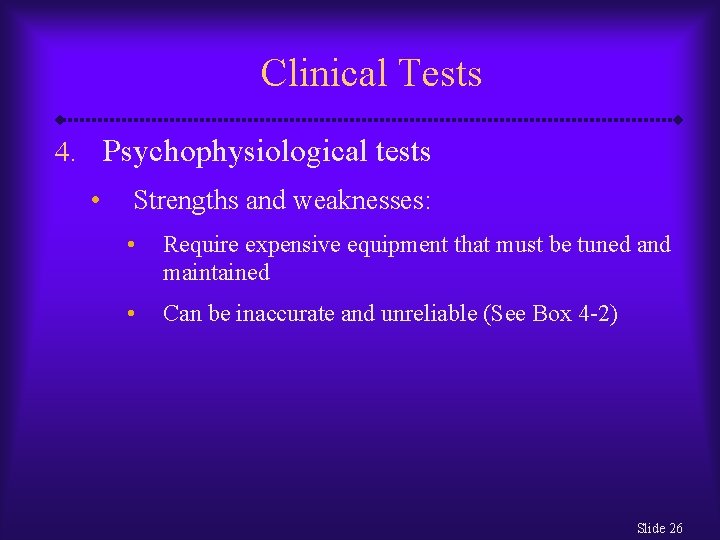 Clinical Tests

4. Psychophysiological tests

• Strengths and weaknesses:

• Require expensive equipment that must be tuned and maintained

• Can be inaccurate and unreliable (See Box 4-2)

Slide 26